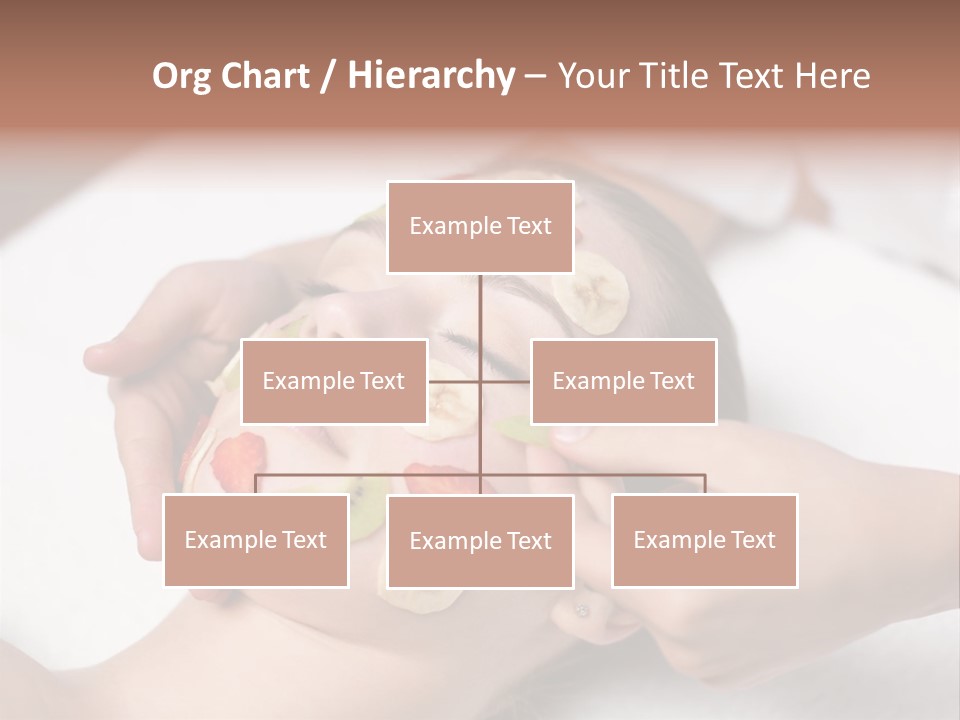 Org Chart / Hierarchy – Your Title Text Here

Example Text

Example Text

Example Text

Example Text

Example Text

Example Text